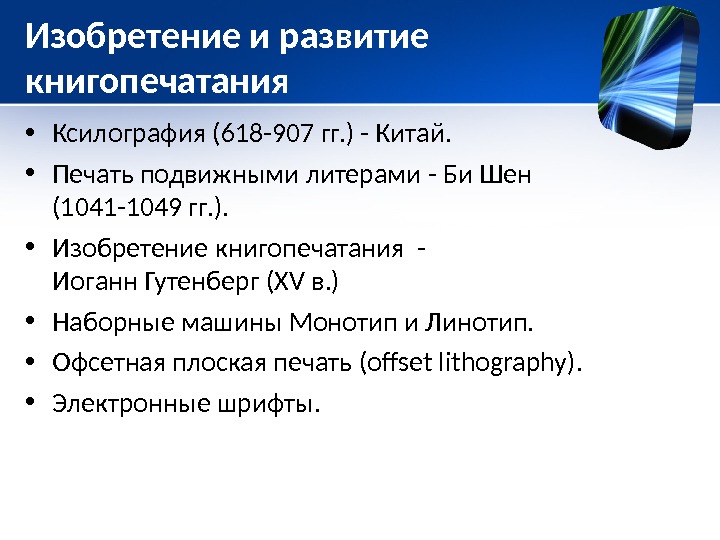 Изобретение и развитие книгопечатания

• Ксилография (618-907 гг.) - Китай.
• Печать подвижными литерами - Би Шен (1041-1049 гг.).
• Изобретение книгопечатания - Иоганн Гутенберг (XV в.)
• Наборные машины Монотип и Линотип.
• Офсетная плоская печать (offset lithography).
• Электронные шрифты.